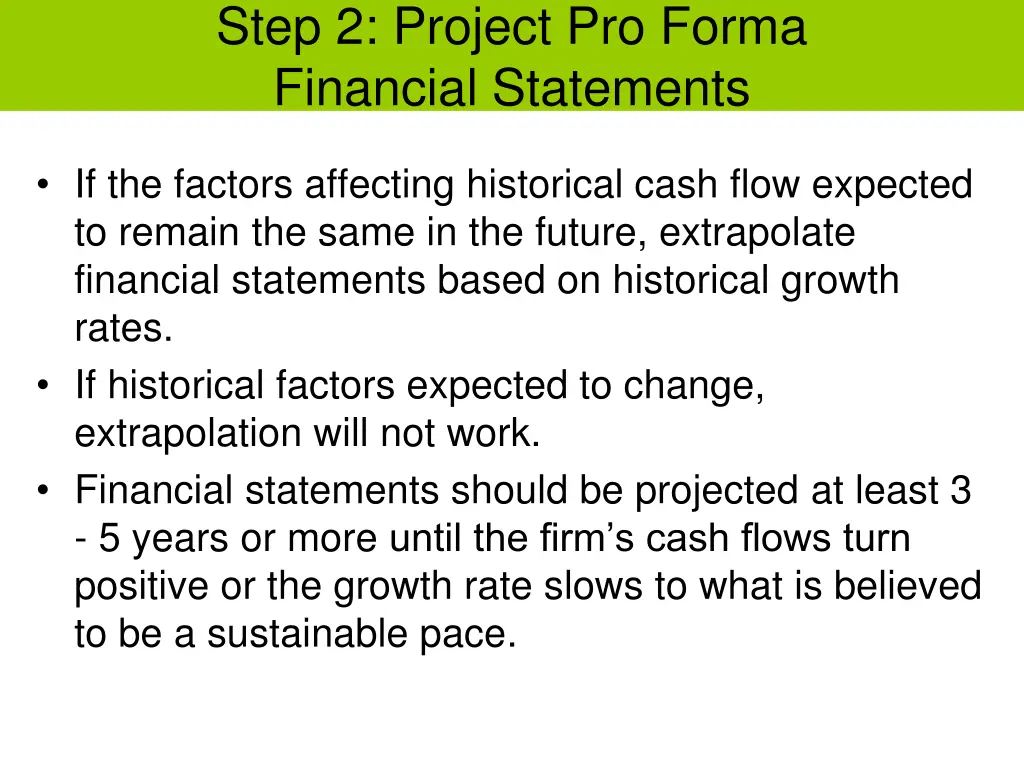 Step 2: Project Pro Forma
Financial Statements

• If the factors affecting historical cash flow expected to remain the same in the future, extrapolate financial statements based on historical growth rates.
• If historical factors expected to change, extrapolation will not work.
• Financial statements should be projected at least 3 - 5 years or more until the firm's cash flows turn positive or the growth rate slows to what is believed to be a sustainable pace.